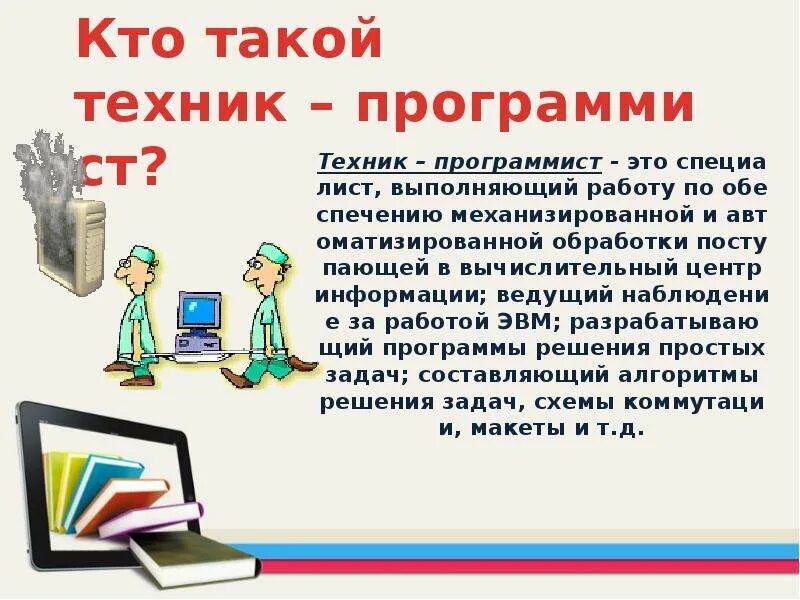 Кто такой техник – программист?

Техник – программист - это специалист, выполняющий работу по обеспечению механизированной и автоматизированной обработки поступающей в вычислительный центр информации; ведущий наблюдение за работой ЭВМ; разрабатывающий программы решения простых задач; составляющий алгоритмы решения задач, схемы коммутации, макеты и т.д.